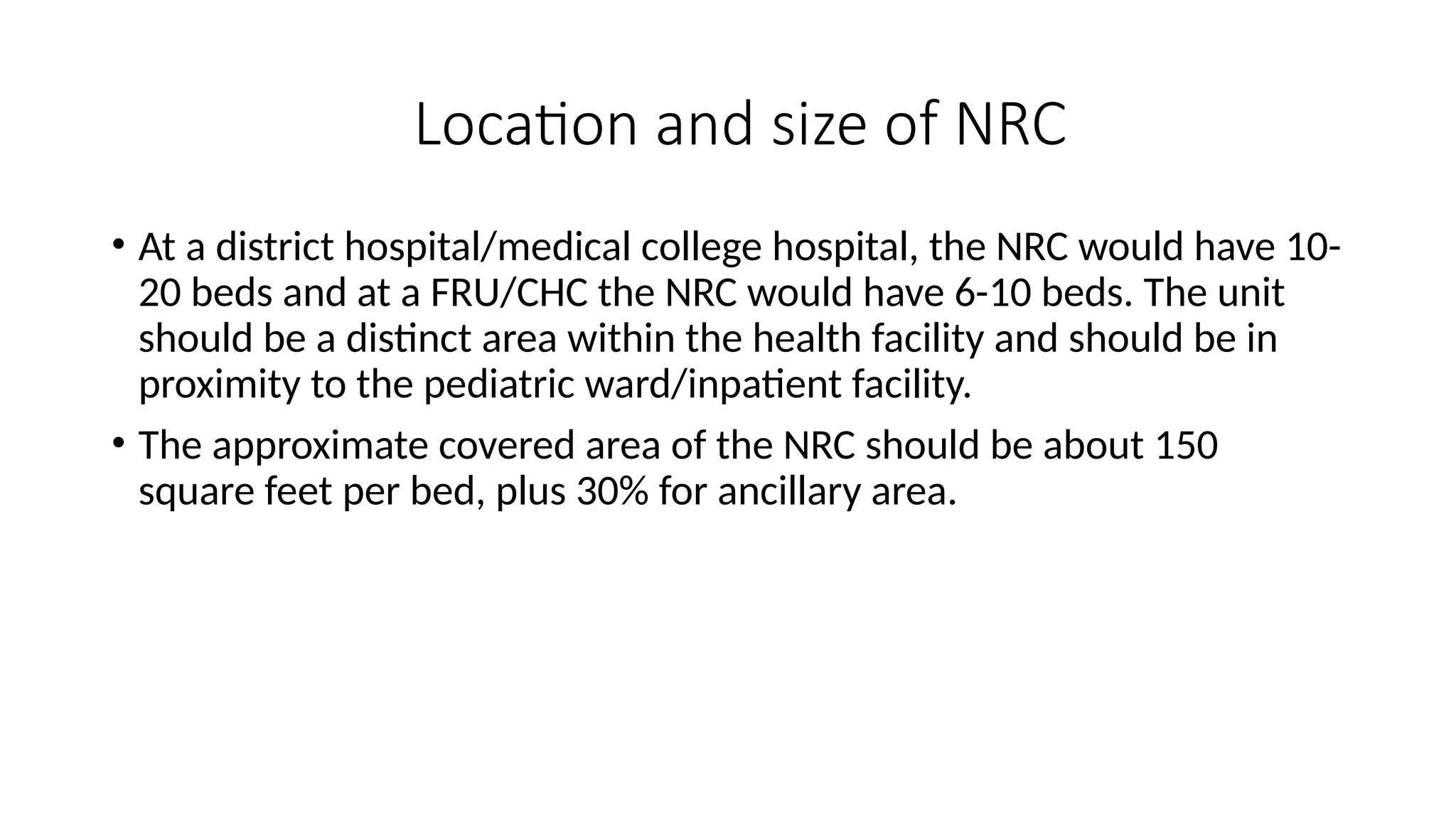 Location and size of NRC

• At a district hospital/medical college hospital, the NRC would have 10-20 beds and at a FRU/CHC the NRC would have 6-10 beds. The unit should be a distinct area within the health facility and should be in proximity to the pediatric ward/inpatient facility.

• The approximate covered area of the NRC should be about 150 square feet per bed, plus 30% for ancillary area.